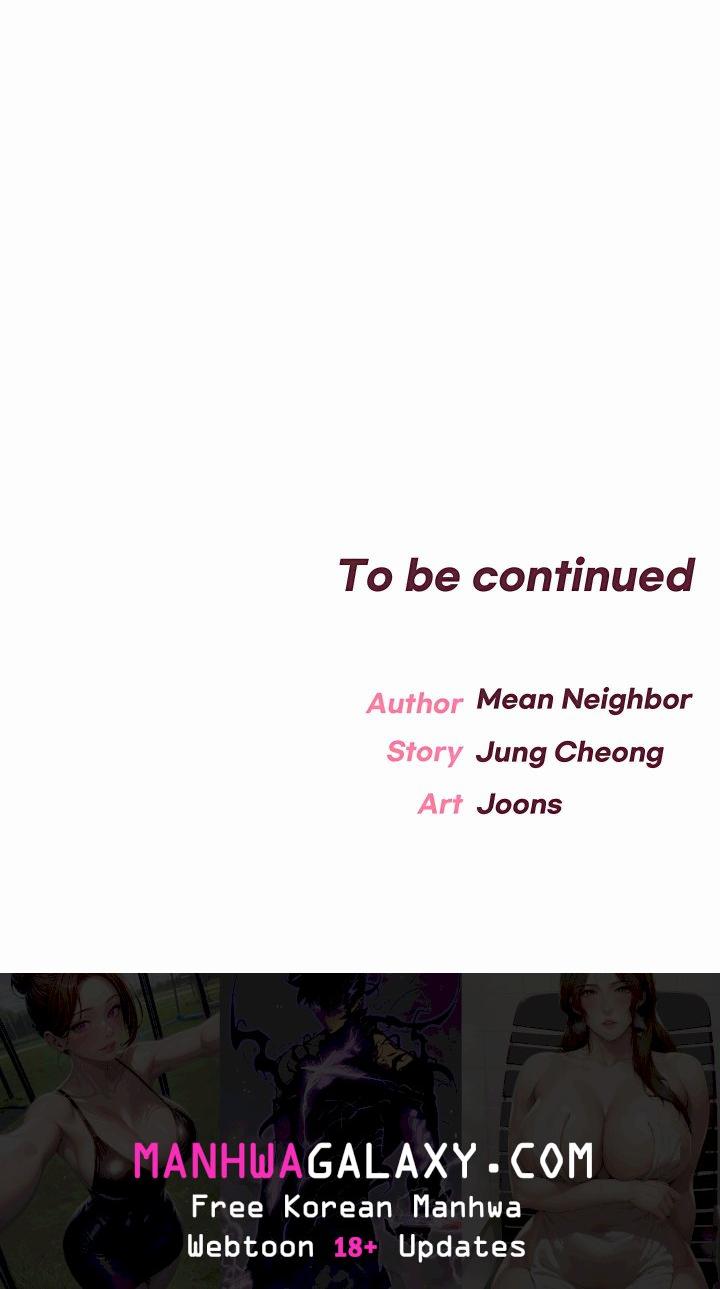 To be continued

Author Mean Neighbor
Story Jung Cheong
Art Joons

MANHWAGALAXY.COM
Free Korean Manhwa
Webtoon 18+ Updates